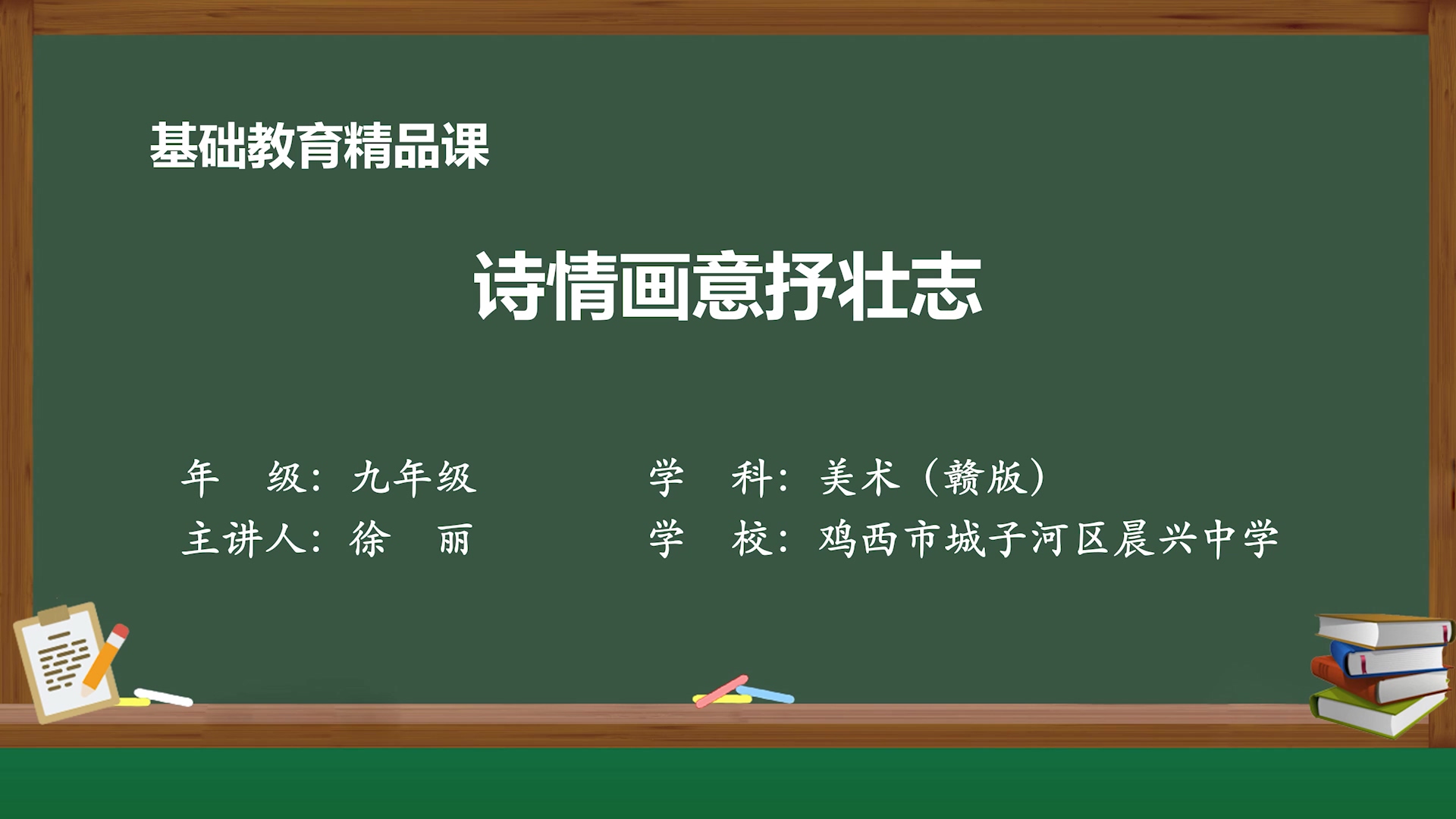 基础教育精品课

诗情画意抒壮志

年　级：九年级

学　科：美术（赣版）

主讲人：徐　丽

学　校：鸡西市城子河区晨兴中学